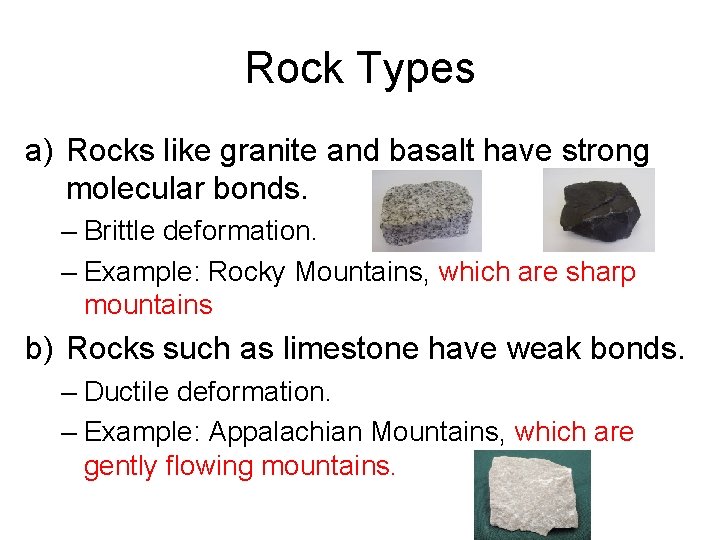 Rock Types

a) Rocks like granite and basalt have strong molecular bonds.

– Brittle deformation.

– Example: Rocky Mountains, which are sharp mountains

b) Rocks such as limestone have weak bonds.

– Ductile deformation.

– Example: Appalachian Mountains, which are gently flowing mountains.